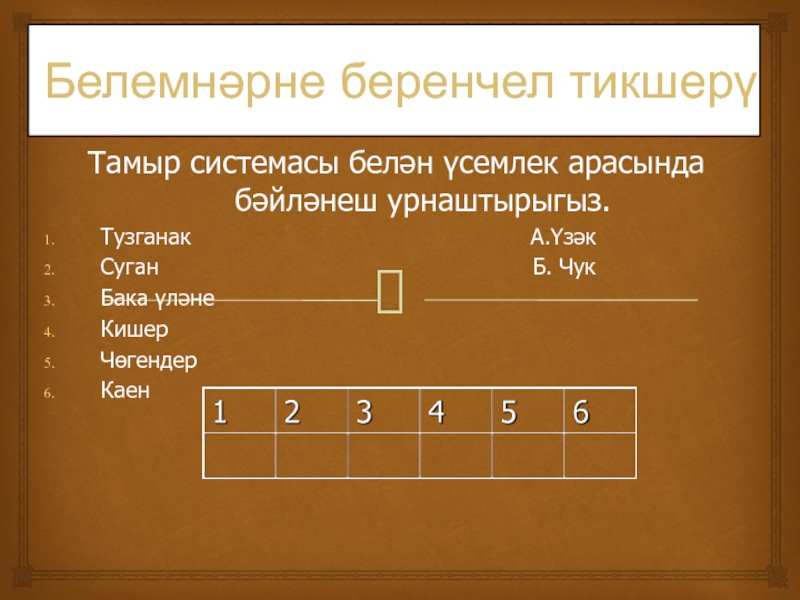 Белемнәрне беренчел тикшерү

Тамыр системасы белән үсемлек арасында бәйләнеш урнаштырыгыз.

1. Тузганак
2. Суган
3. Бака үләне
4. Кишер
5. Чөгендер
6. Каен

А.Үзәк
Б. Чук

| 1 | 2 | 3 | 4 | 5 | 6 |
|---|---|---|---|---|---|
|  |  |  |  |  |  |